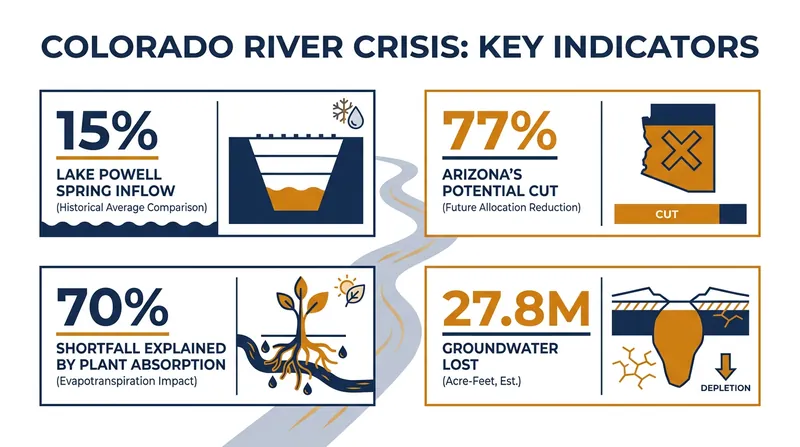 COLORADO RIVER CRISIS: KEY INDICATORS

15%
LAKE POWELL SPRING INFLOW
(Historical Average Comparison)

77%
ARIZONA'S POTENTIAL CUT
(Future Allocation Reduction)

CUT

70%
SHORTFALL EXPLAINED BY PLANT ABSORPTION
(Evapotranspiration Impact)

27.8M
GROUNDWATER LOST
(Acre-Feet, Est.)

DEPLETION